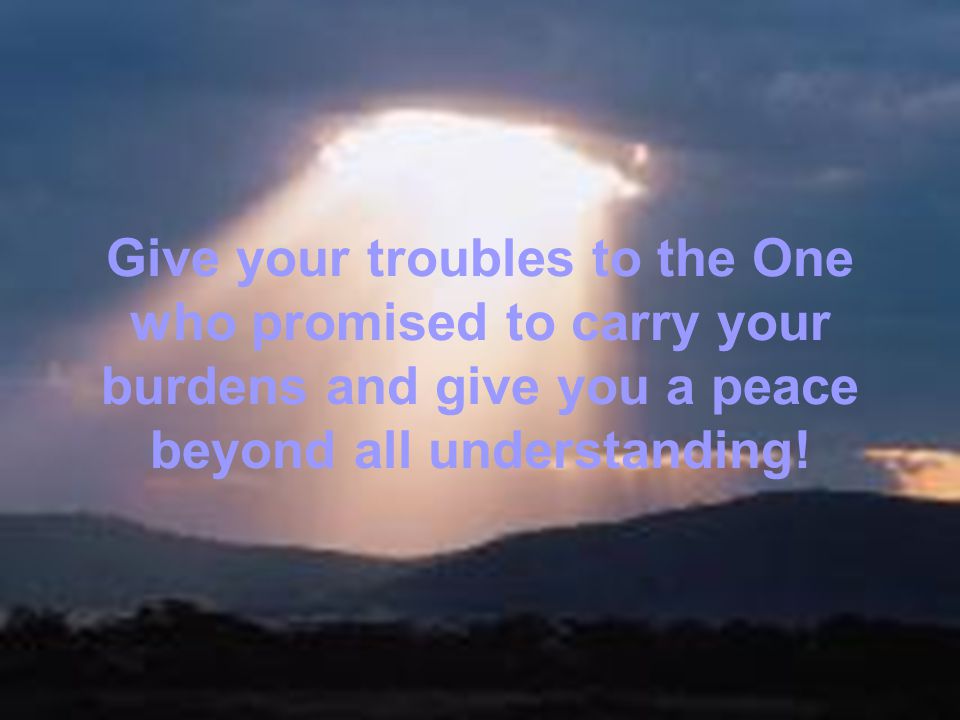 Give your troubles to the One who promised to carry your burdens and give you a peace beyond all understanding!